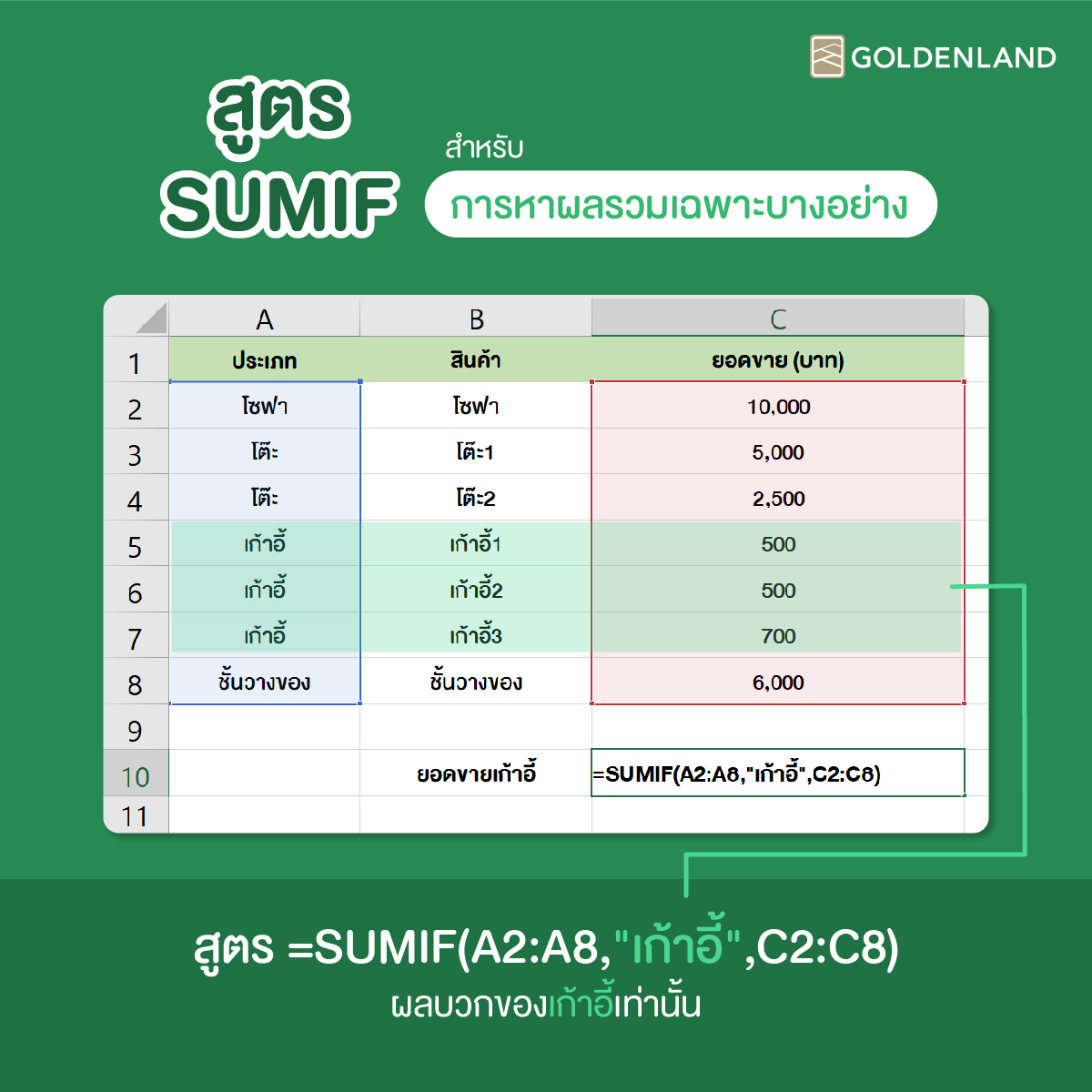 GOLDENLAND

สูตร SUMIF

สำหรับ

การหาผลรวมเฉพาะบางอย่าง

| | A | B | C |
|---|---|---|---|
| 1 | ประเภท | สินค้า | ยอดขาย (บาท) |
| 2 | โซฟา | โซฟา | 10,000 |
| 3 | โต๊ะ | โต๊ะ1 | 5,000 |
| 4 | โต๊ะ | โต๊ะ2 | 2,500 |
| 5 | เก้าอี้ | เก้าอี้1 | 500 |
| 6 | เก้าอี้ | เก้าอี้2 | 500 |
| 7 | เก้าอี้ | เก้าอี้3 | 700 |
| 8 | ชั้นวางของ | ชั้นวางของ | 6,000 |
| 9 | | | |
| 10 | | ยอดขายเก้าอี้ | =SUMIF(A2:A8,"เก้าอี้",C2:C8) |
| 11 | | | |

สูตร =SUMIF(A2:A8,"เก้าอี้",C2:C8)

ผลบวกของเก้าอี้เท่านั้น